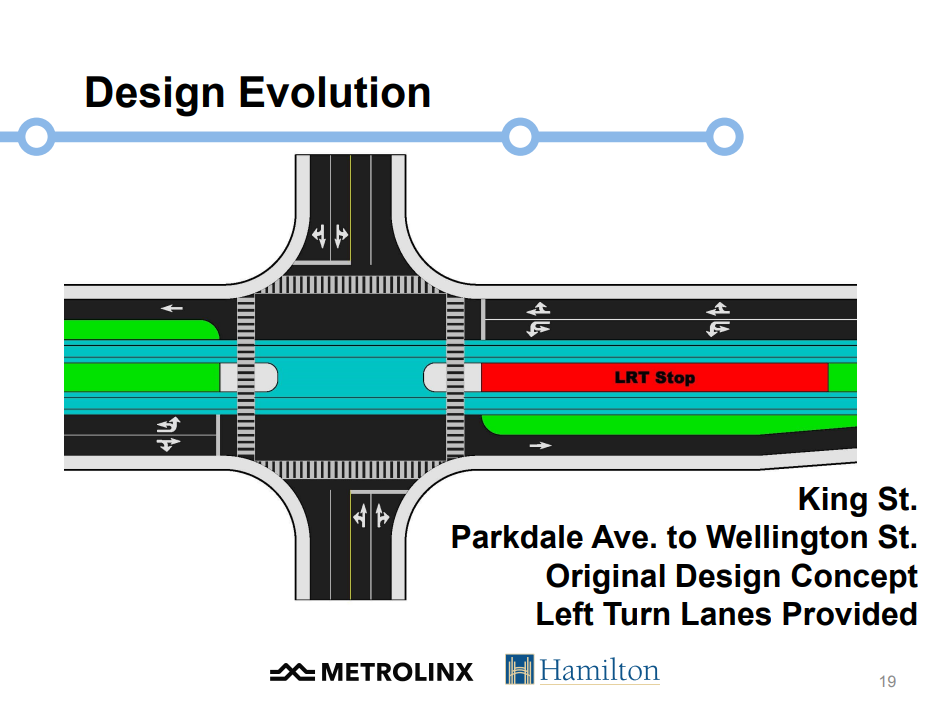 Design Evolution

LRT Stop

King St.
Parkdale Ave. to Wellington St.
Original Design Concept
Left Turn Lanes Provided

METROLINX Hamilton

19